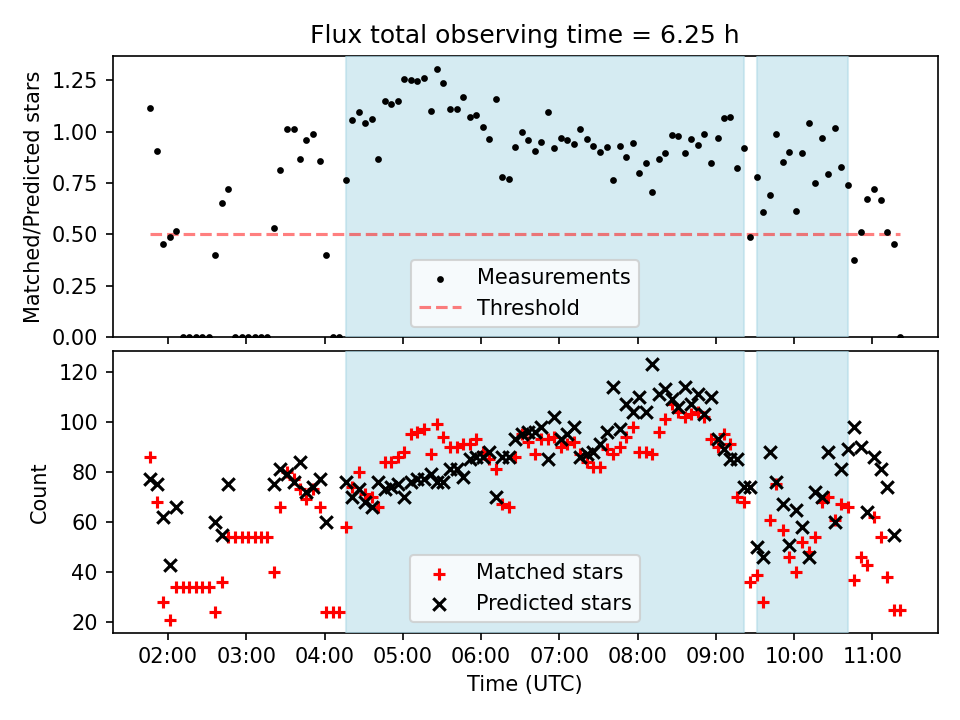 Flux total observing time = 6.25 h

Matched/Predicted stars

1.25
1.00
0.75
0.50
0.25
0.00

Measurements
Threshold

Count

120
100
80
60
40
20

Matched stars
Predicted stars

02:00 03:00 04:00 05:00 06:00 07:00 08:00 09:00 10:00 11:00

Time (UTC)